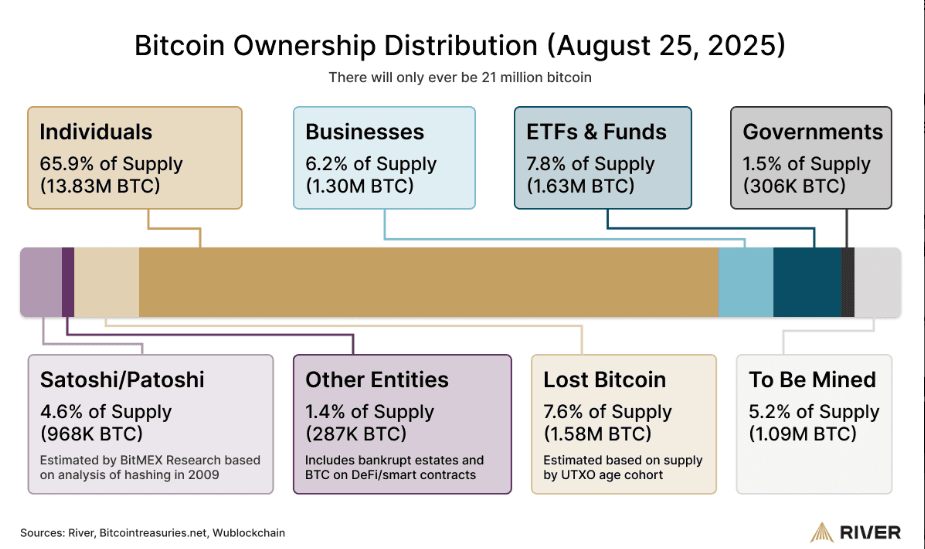 Bitcoin Ownership Distribution (August 25, 2025)

There will only ever be 21 million bitcoin

Individuals
65.9% of Supply
(13.83M BTC)

Businesses
6.2% of Supply
(1.30M BTC)

ETFs & Funds
7.8% of Supply
(1.63M BTC)

Governments
1.5% of Supply
(306K BTC)

Satoshi/Patoshi
4.6% of Supply
(968K BTC)
Estimated by BitMEX Research based on analysis of hashing in 2009

Other Entities
1.4% of Supply
(287K BTC)
Includes bankrupt estates and BTC on DeFi/smart contracts

Lost Bitcoin
7.6% of Supply
(1.58M BTC)
Estimated based on supply by UTXO age cohort

To Be Mined
5.2% of Supply
(1.09M BTC)

Sources: River, Bitcointreasuries.net, Wublockchain

RIVER